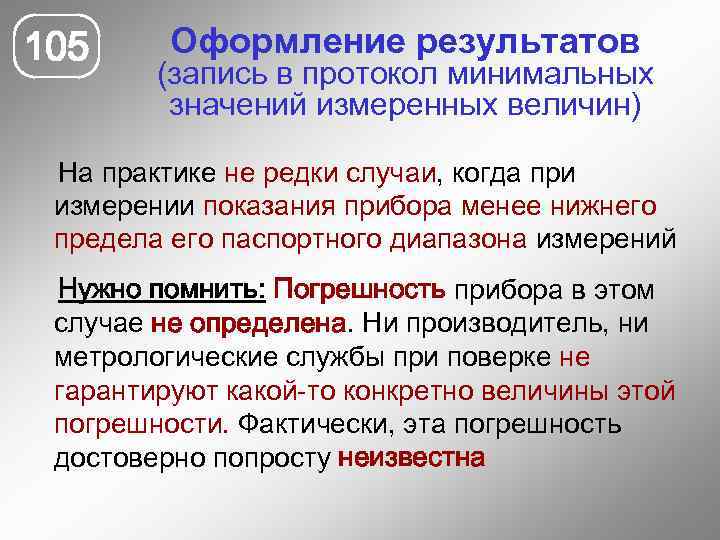 105

Оформление результатов
(запись в протокол минимальных значений измеренных величин)

На практике не редки случаи, когда при измерении показания прибора менее нижнего предела его паспортного диапазона измерений

Нужно помнить: Погрешность прибора в этом случае не определена. Ни производитель, ни метрологические службы при поверке не гарантируют какой-то конкретно величины этой погрешности. Фактически, эта погрешность достоверно попросту неизвестна